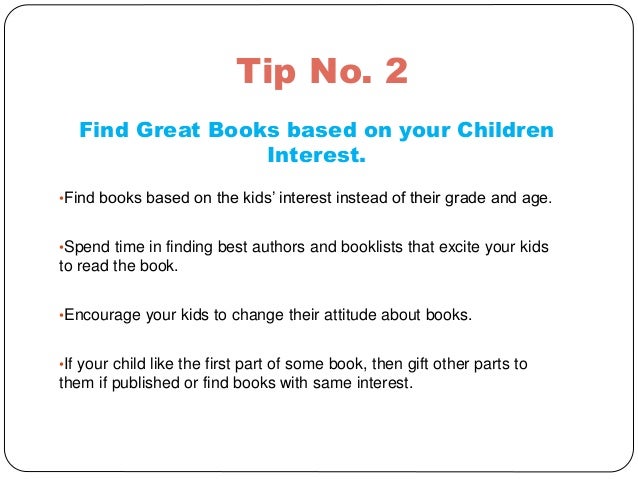 Tip No. 2

Find Great Books based on your Children Interest.

•Find books based on the kids' interest instead of their grade and age.

•Spend time in finding best authors and booklists that excite your kids to read the book.

•Encourage your kids to change their attitude about books.

•If your child like the first part of some book, then gift other parts to them if published or find books with same interest.